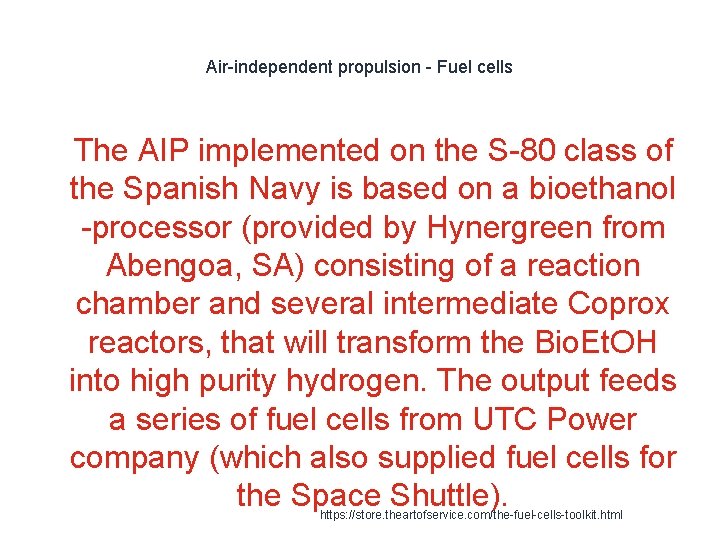 Air-independent propulsion - Fuel cells

The AIP implemented on the S-80 class of the Spanish Navy is based on a bioethanol -processor (provided by Hynergreen from Abengoa, SA) consisting of a reaction chamber and several intermediate Coprox reactors, that will transform the BioEtOH into high purity hydrogen. The output feeds a series of fuel cells from UTC Power company (which also supplied fuel cells for the Space Shuttle).

https://store.theartofservice.com/the-fuel-cells-toolkit.html